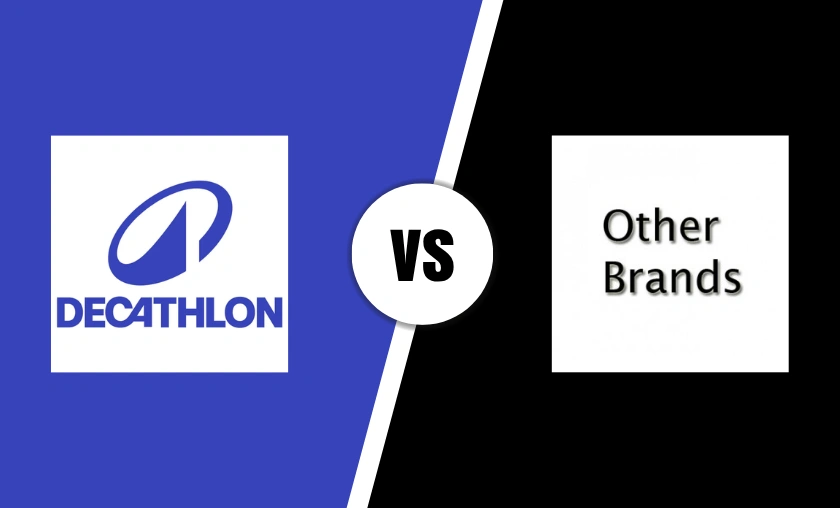 DECATHLON

VS

Other Brands